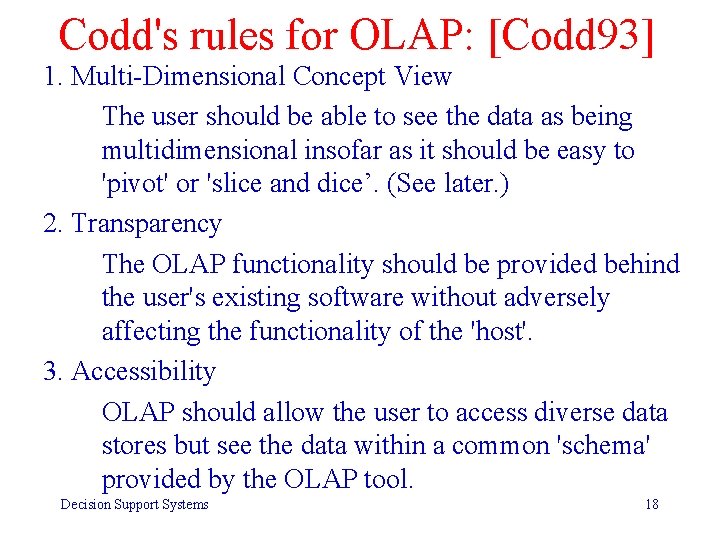 Codd's rules for OLAP: [Codd93]

1. Multi-Dimensional Concept View

The user should be able to see the data as being multidimensional insofar as it should be easy to 'pivot' or 'slice and dice’. (See later.)

2. Transparency

The OLAP functionality should be provided behind the user's existing software without adversely affecting the functionality of the 'host'.

3. Accessibility

OLAP should allow the user to access diverse data stores but see the data within a common 'schema' provided by the OLAP tool.

Decision Support Systems

18